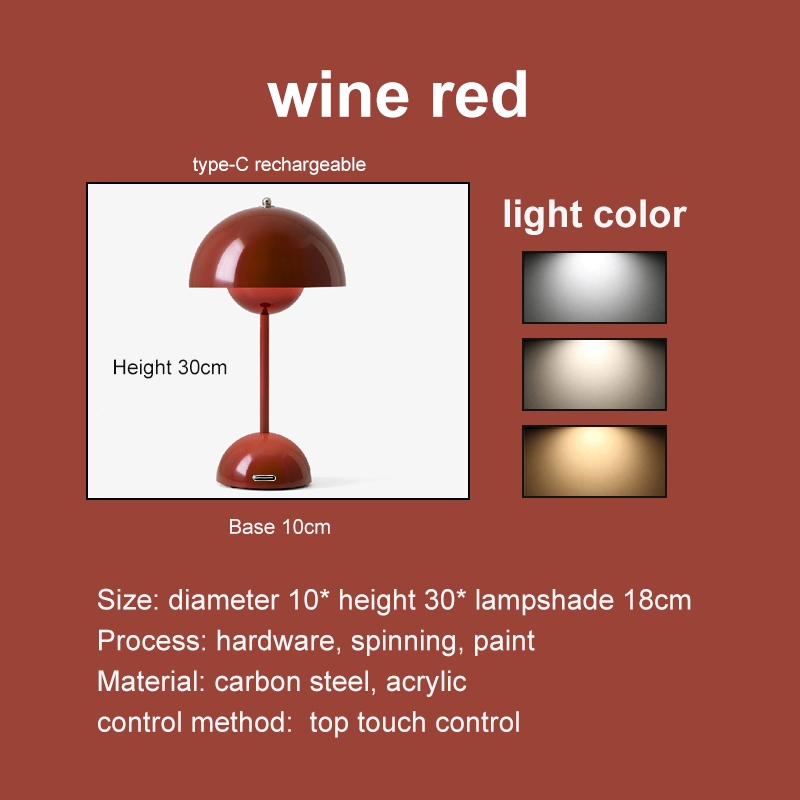 wine red

type-C rechargeable

Height 30cm

Base 10cm

light color

Size: diameter 10* height 30* lampshade 18cm
Process: hardware, spinning, paint
Material: carbon steel, acrylic
control method:  top touch control